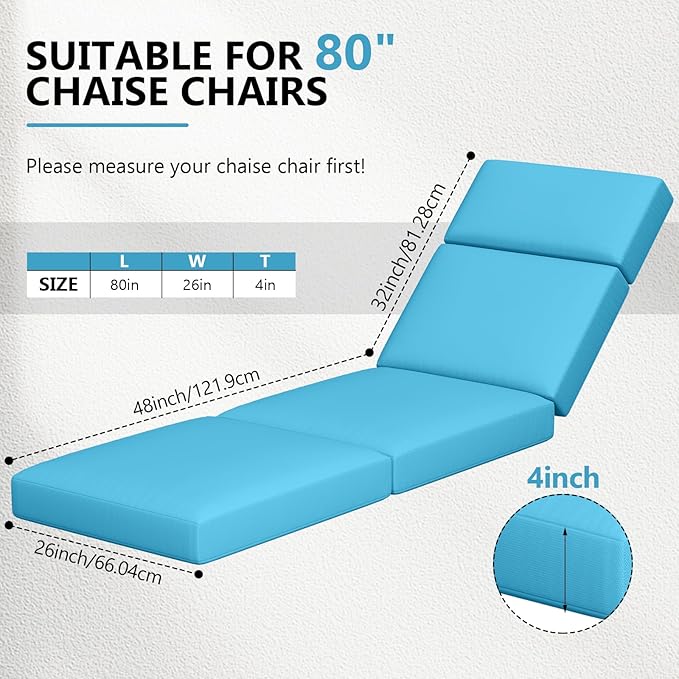 SUITABLE FOR 80"
CHAISE CHAIRS

Please measure your chaise chair first!

| | L | W | T |
|---|---|---|---|
| SIZE | 80in | 26in | 4in |

32inch/81.28cm

48inch/121.9cm

26inch/66.04cm

4inch